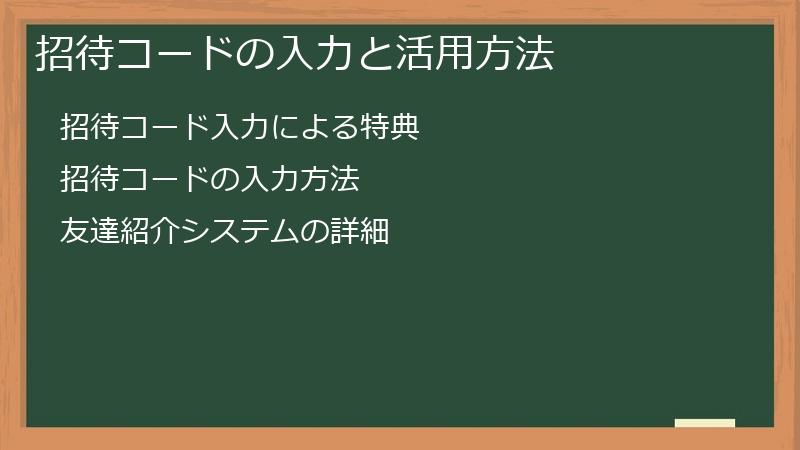 招待コードの入力と活用方法

招待コード入力による特典

招待コードの入力方法

友達紹介システムの詳細